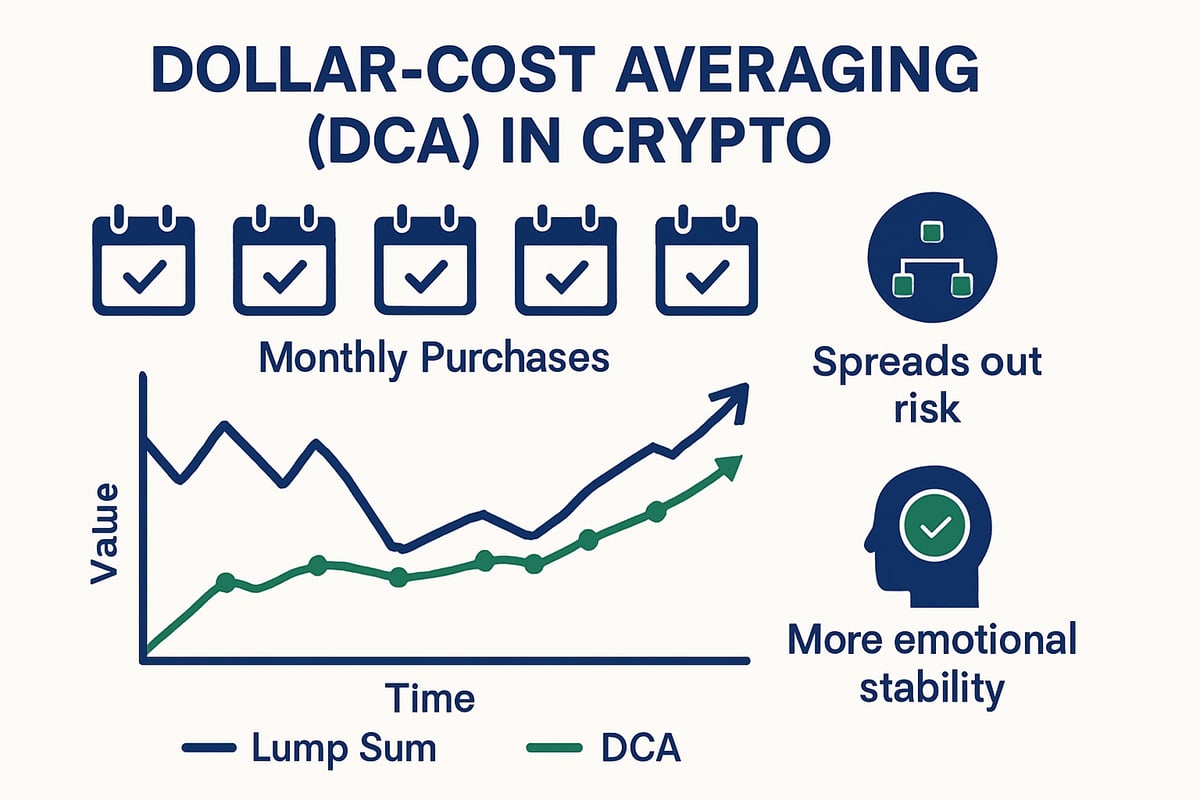 DOLLAR-COST AVERAGING (DCA) IN CRYPTO

Monthly Purchases

Value

Time

Lump Sum

DCA

Spreads out risk

More emotional stability